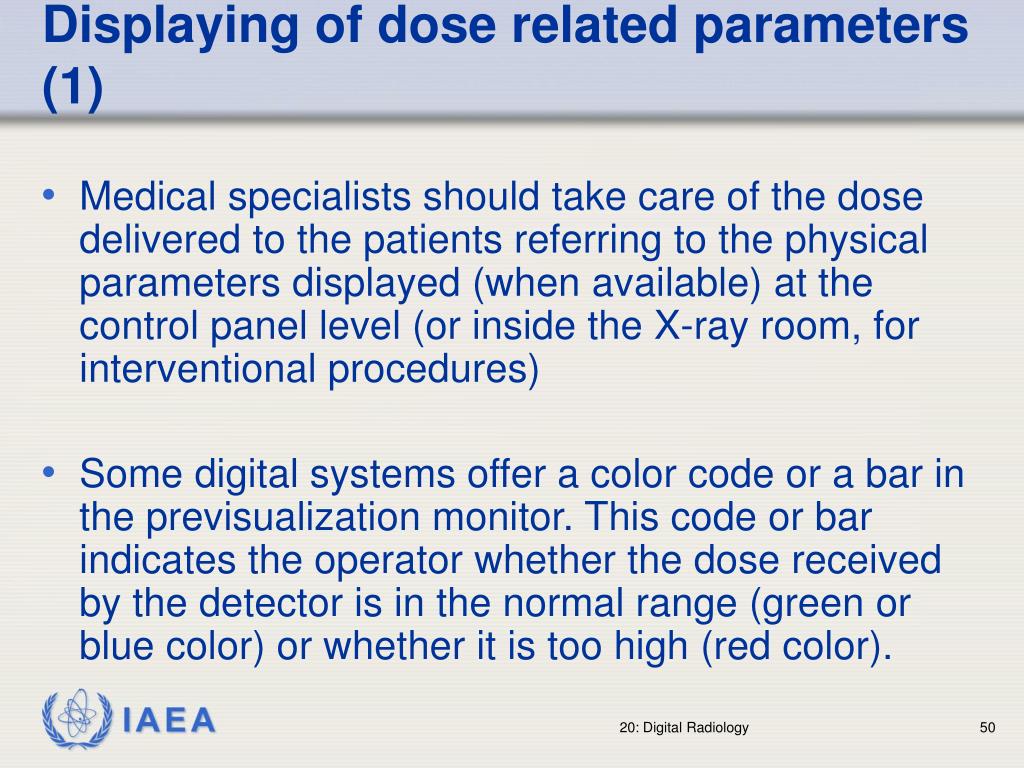 Displaying of dose related parameters (1)

• Medical specialists should take care of the dose delivered to the patients referring to the physical parameters displayed (when available) at the control panel level (or inside the X-ray room, for interventional procedures)

• Some digital systems offer a color code or a bar in the previsualization monitor. This code or bar indicates the operator whether the dose received by the detector is in the normal range (green or blue color) or whether it is too high (red color).

IAEA

20: Digital Radiology

50